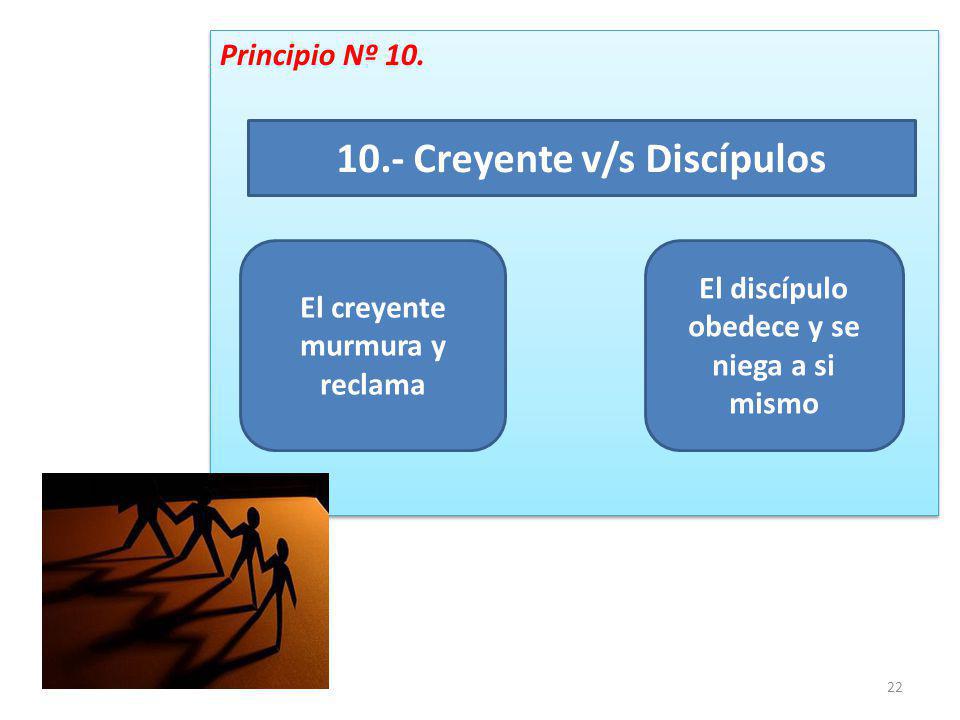 Principio Nº 10.

10.- Creyente v/s Discípulos

El creyente murmura y reclama

El discípulo obedece y se niega a si mismo

22